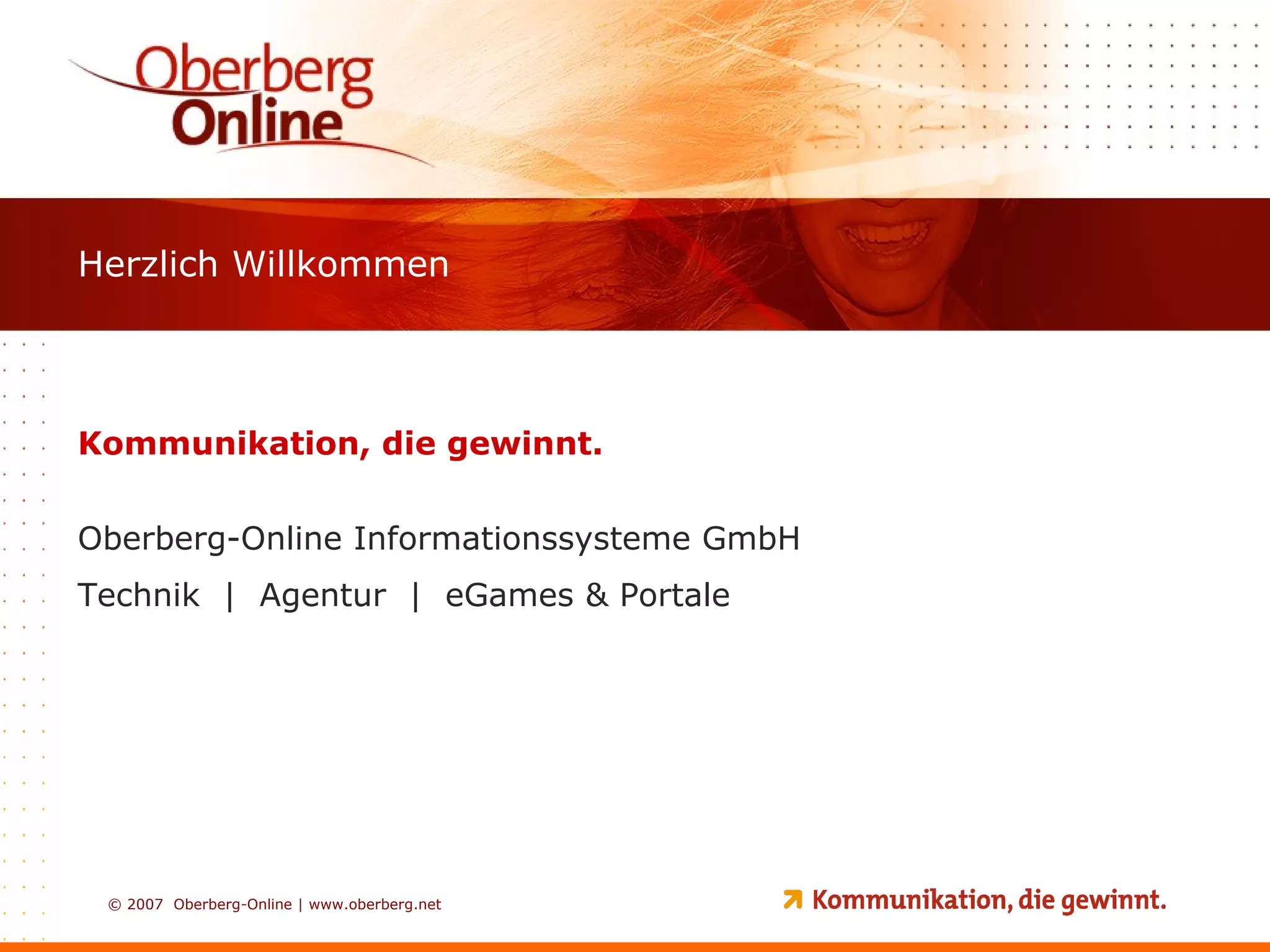 Oberberg Online

Herzlich Willkommen

Kommunikation, die gewinnt.

Oberberg-Online Informationssysteme GmbH

Technik | Agentur | eGames & Portale

© 2007 Oberberg-Online | www.oberberg.net

Kommunikation, die gewinnt.